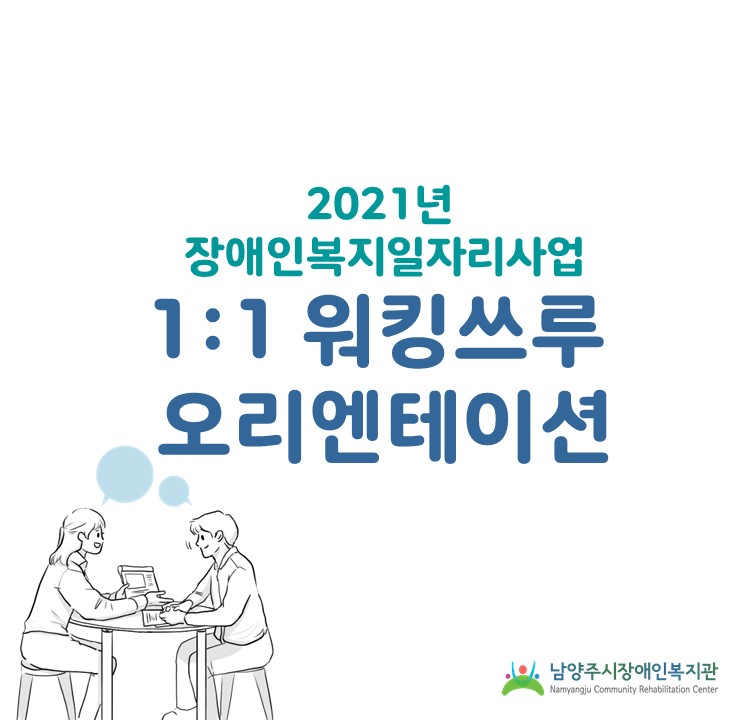 2021년
장애인복지일자리사업
1:1 워킹쓰루
오리엔테이션

남양주시장애인복지관
Namyangju Community Rehabilitation Center